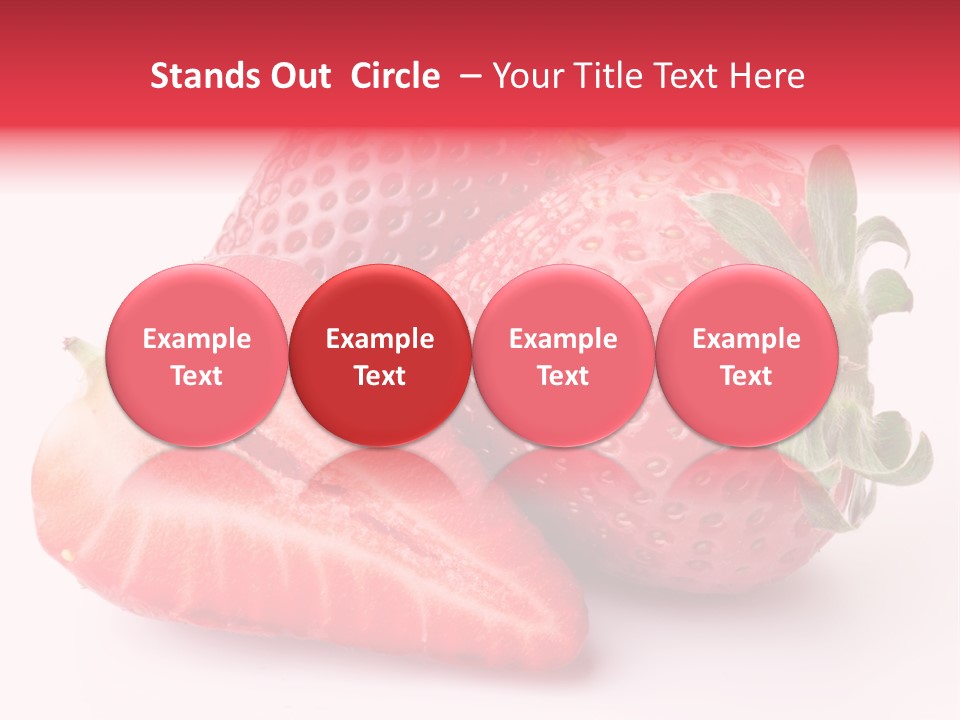 Stands Out Circle – Your Title Text Here

Example Text

Example Text

Example Text

Example Text